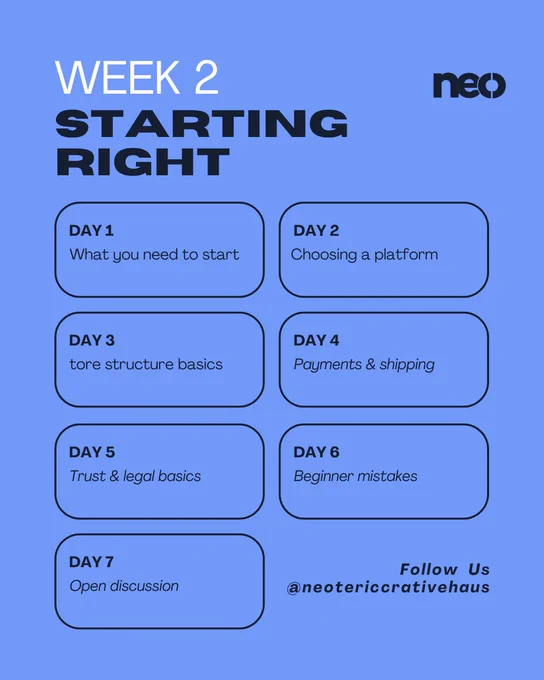 WEEK 2
STARTING RIGHT

neo

DAY 1
What you need to start

DAY 2
Choosing a platform

DAY 3
tore structure basics

DAY 4
Payments & shipping

DAY 5
Trust & legal basics

DAY 6
Beginner mistakes

DAY 7
Open discussion

Follow Us
@neotericcrativehaus